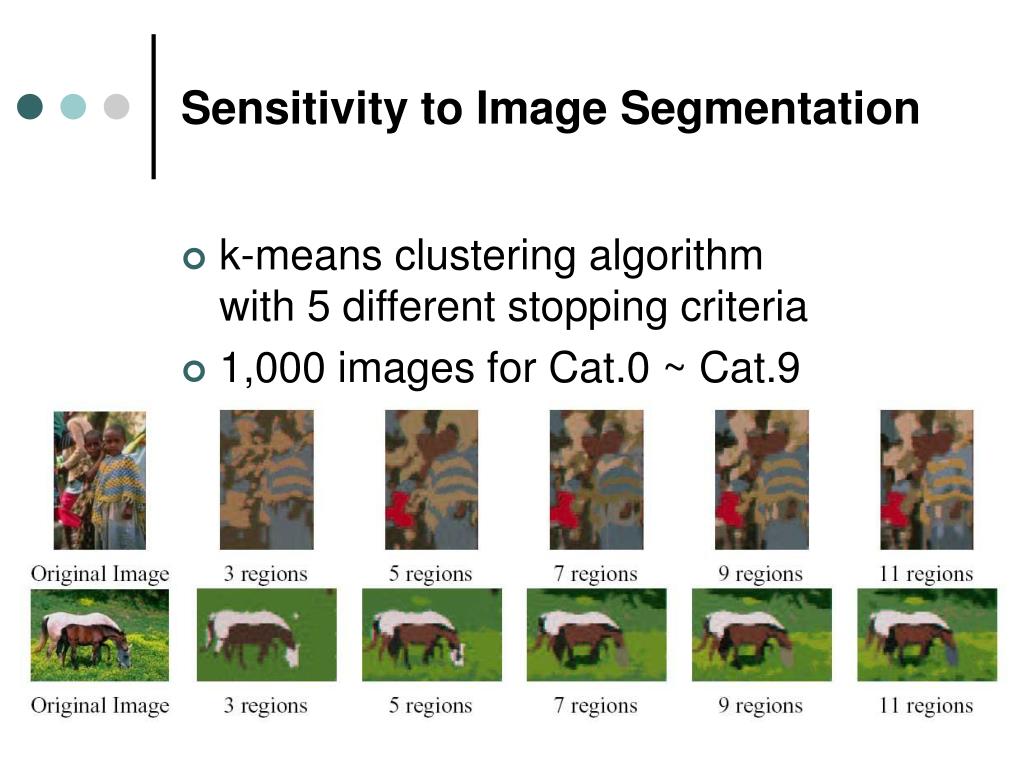 Sensitivity to Image Segmentation

k-means clustering algorithm with 5 different stopping criteria

1,000 images for Cat.0 ~ Cat.9

Original Image 3 regions 5 regions 7 regions 9 regions 11 regions

Original Image 3 regions 5 regions 7 regions 9 regions 11 regions